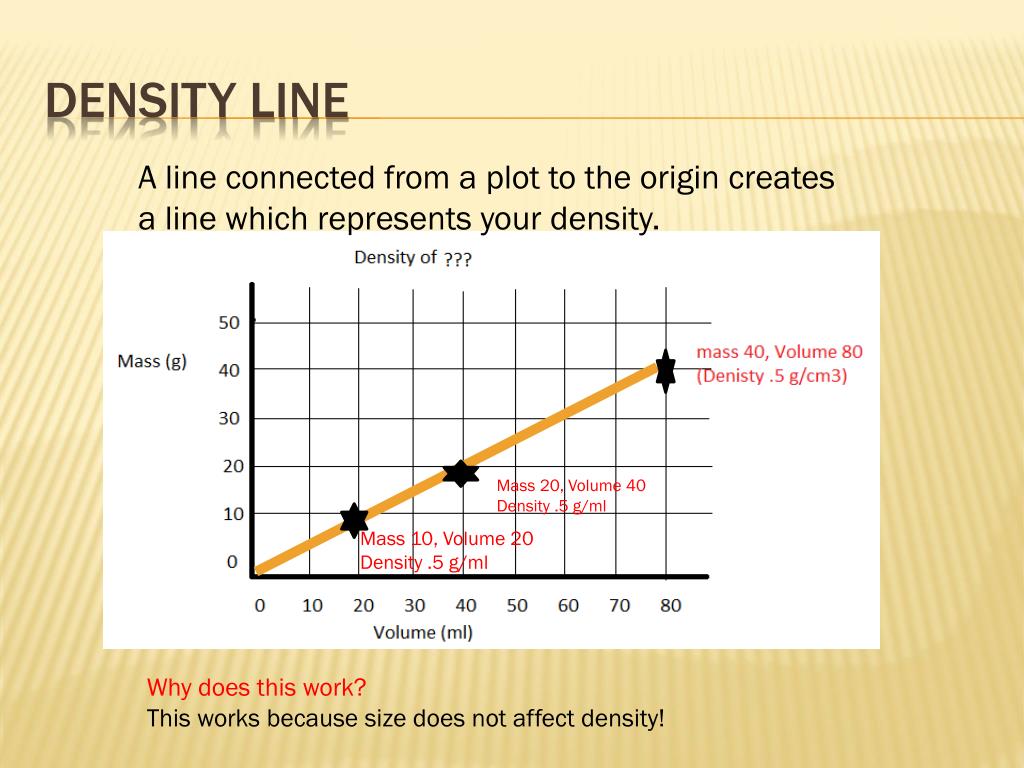 DENSITY LINE

A line connected from a plot to the origin creates a line which represents your density.

Density of ???

Mass (g)

50
40
30
20
10
0

0 10 20 30 40 50 60 70 80

Volume (ml)

mass 40, Volume 80
(Denisty .5 g/cm3)

Mass 20, Volume 40
Density .5 g/ml

Mass 10, Volume 20
Density .5 g/ml

Why does this work?
This works because size does not affect density!